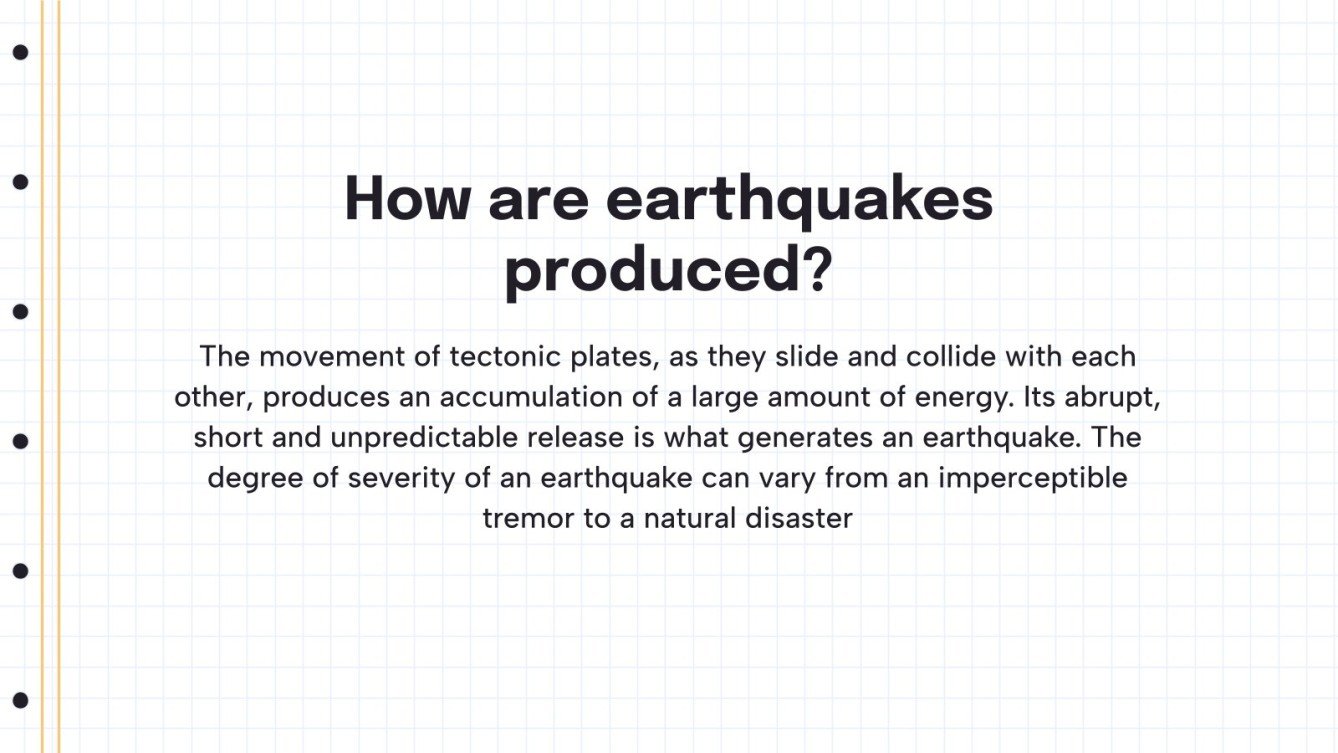 How are earthquakes produced?

The movement of tectonic plates, as they slide and collide with each other, produces an accumulation of a large amount of energy. Its abrupt, short and unpredictable release is what generates an earthquake. The degree of severity of an earthquake can vary from an imperceptible tremor to a natural disaster